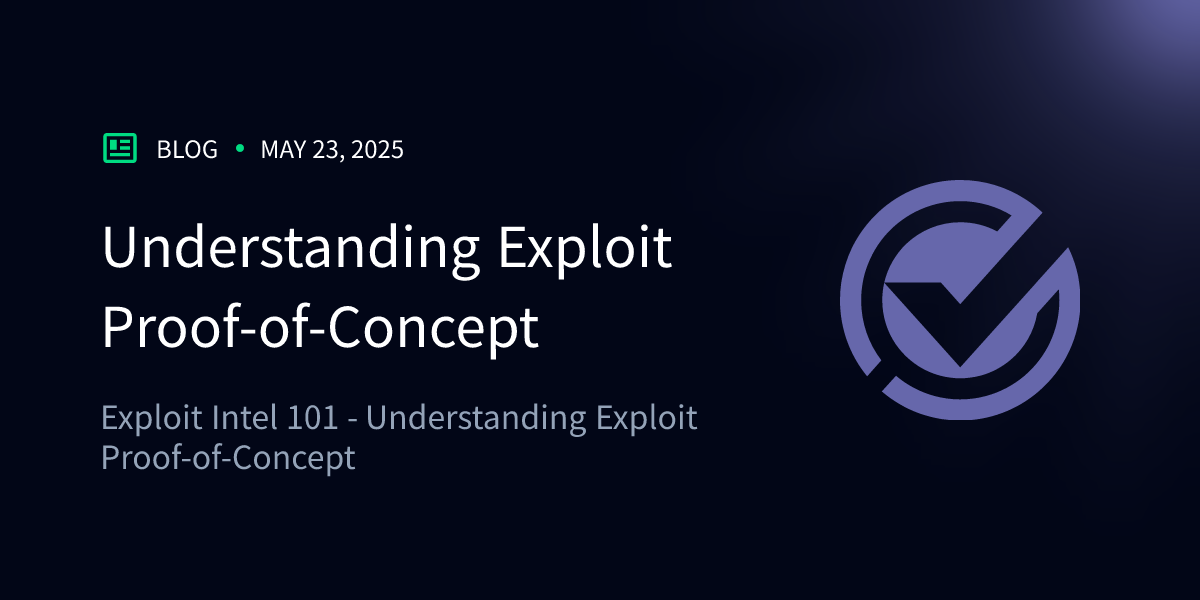 BLOG • MAY 23, 2025

Understanding Exploit Proof-of-Concept

Exploit Intel 101 - Understanding Exploit Proof-of-Concept